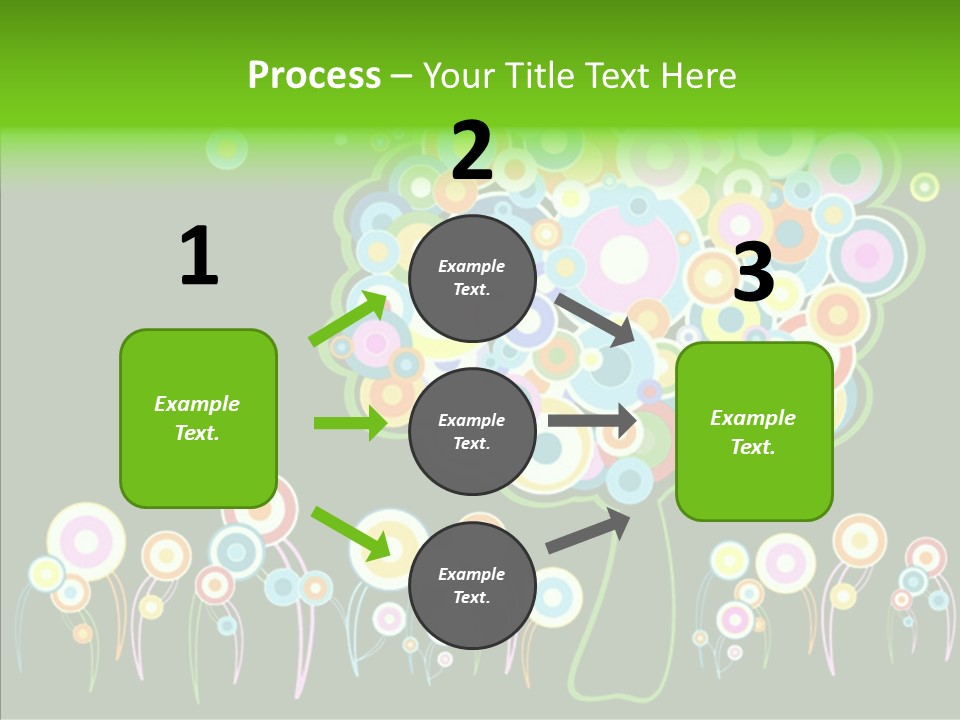 Process – Your Title Text Here

1

Example Text.

2

Example Text.

Example Text.

Example Text.

3

Example Text.